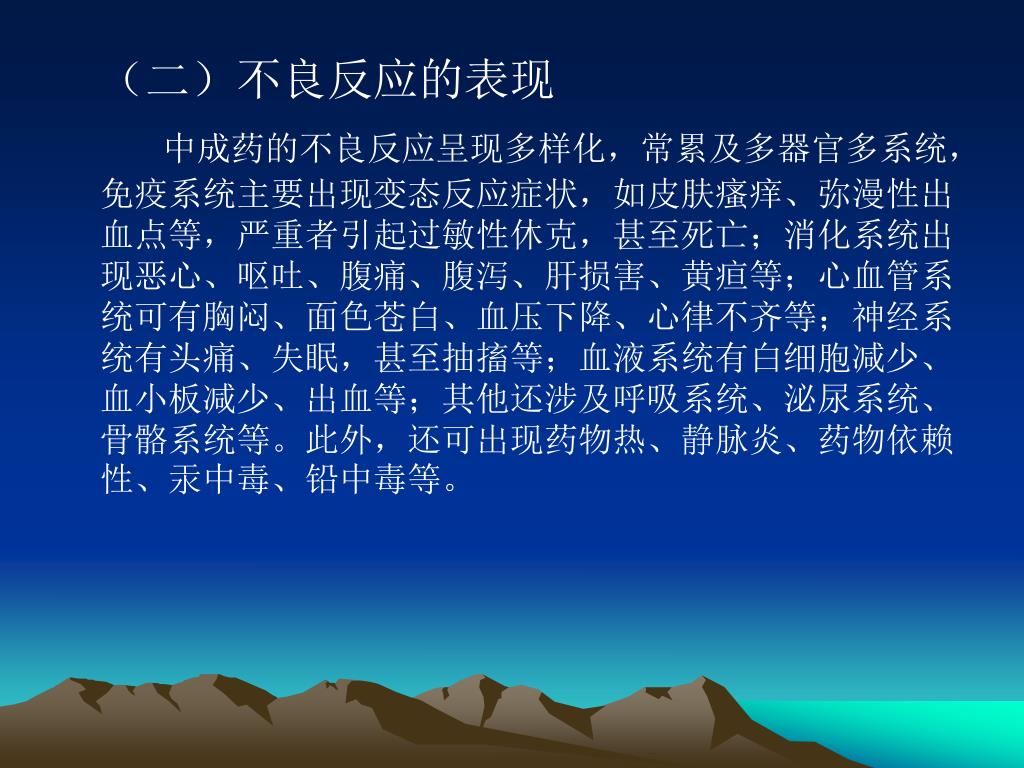 （二）不良反应的表现

中成药的不良反应呈现多样化，常累及多器官多系统，免疫系统主要出现变态反应症状，如皮肤瘙痒、弥漫性出血点等，严重者引起过敏性休克，甚至死亡；消化系统出现恶心、呕吐、腹痛、腹泻、肝损害、黄疸等；心血管系统可有胸闷、面色苍白、血压下降、心律不齐等；神经系统有头痛、失眠，甚至抽搐等；血液系统有白细胞减少、血小板减少、出血等；其他还涉及呼吸系统、泌尿系统、骨骼系统等。此外，还可出现药物热、静脉炎、药物依赖性、汞中毒、铅中毒等。